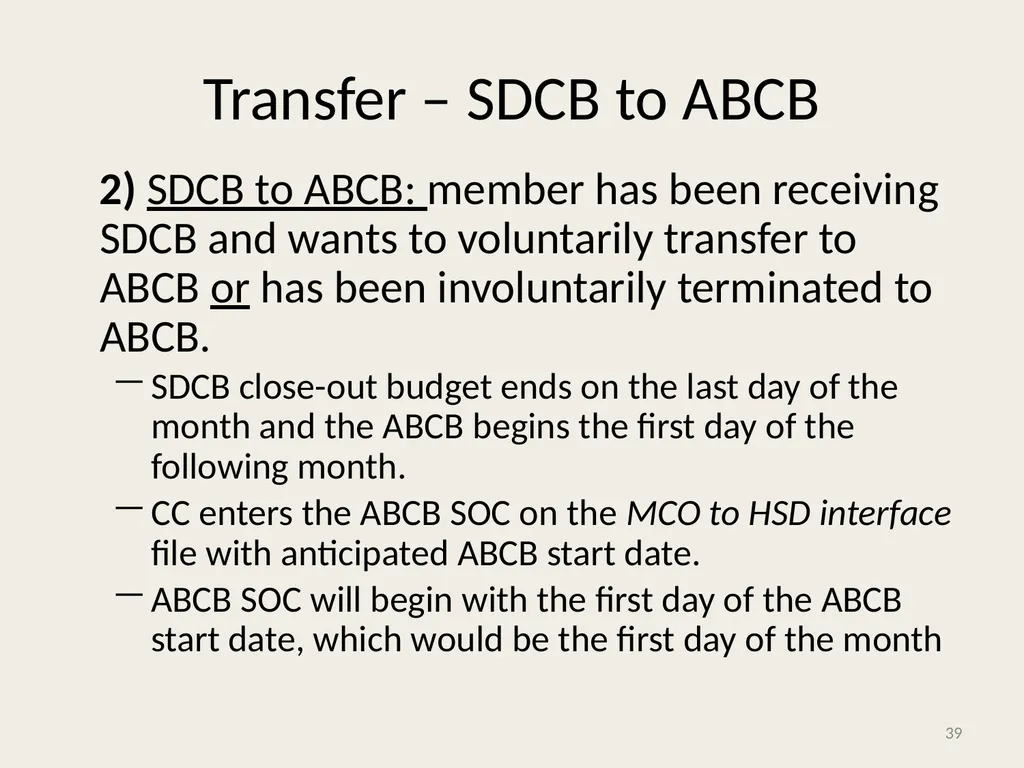 Transfer – SDCB to ABCB

2) SDCB to ABCB: member has been receiving SDCB and wants to voluntarily transfer to ABCB or has been involuntarily terminated to ABCB.

– SDCB close-out budget ends on the last day of the month and the ABCB begins the first day of the following month.
– CC enters the ABCB SOC on the MCO to HSD interface file with anticipated ABCB start date.
– ABCB SOC will begin with the first day of the ABCB start date, which would be the first day of the month

39